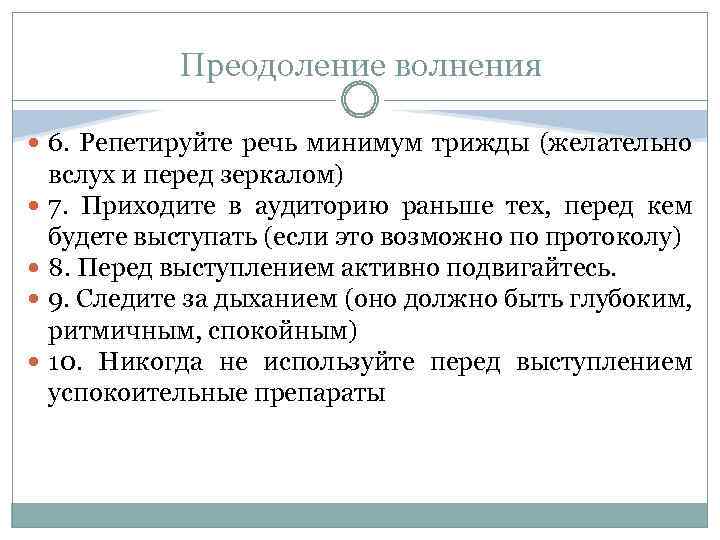 Преодоление волнения

6. Репетируйте речь минимум трижды (желательно вслух и перед зеркалом)

7. Приходите в аудиторию раньше тех, перед кем будете выступать (если это возможно по протоколу)

8. Перед выступлением активно подвигайтесь.

9. Следите за дыханием (оно должно быть глубоким, ритмичным, спокойным)

10. Никогда не используйте перед выступлением успокоительные препараты